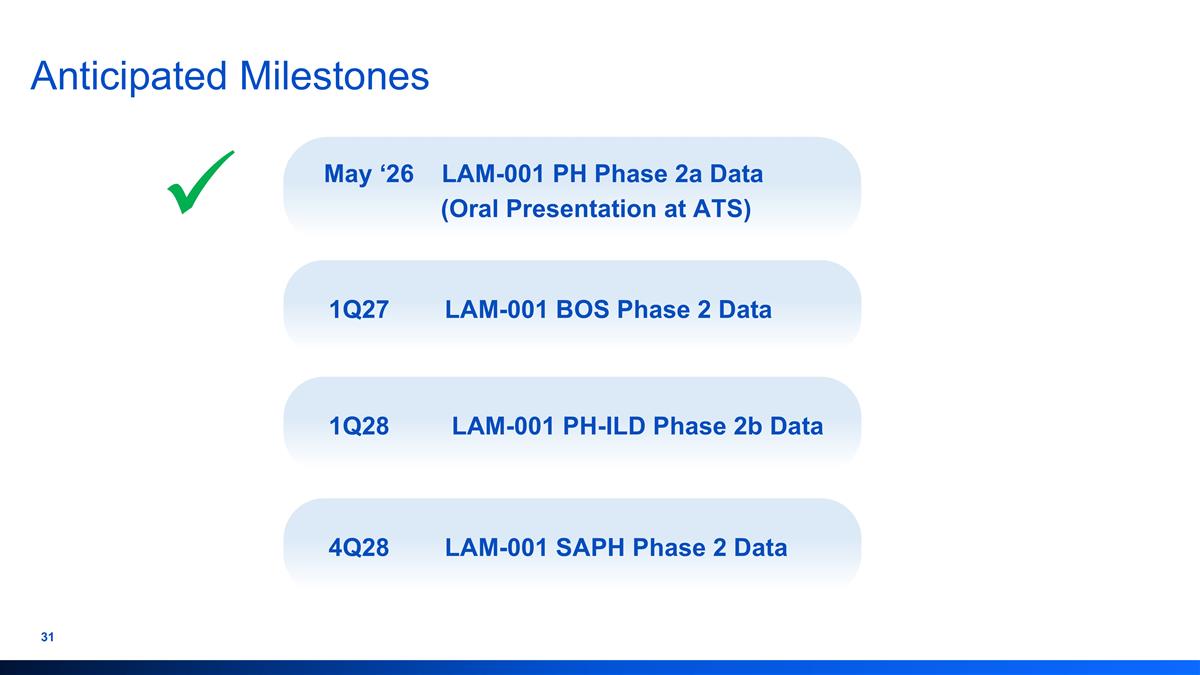 Anticipated Milestones

May ‘26 LAM-001 PH Phase 2a Data (Oral Presentation at ATS)

1Q27 LAM-001 BOS Phase 2 Data

1Q28 LAM-001 PH-ILD Phase 2b Data

4Q28 LAM-001 SAPH Phase 2 Data

31